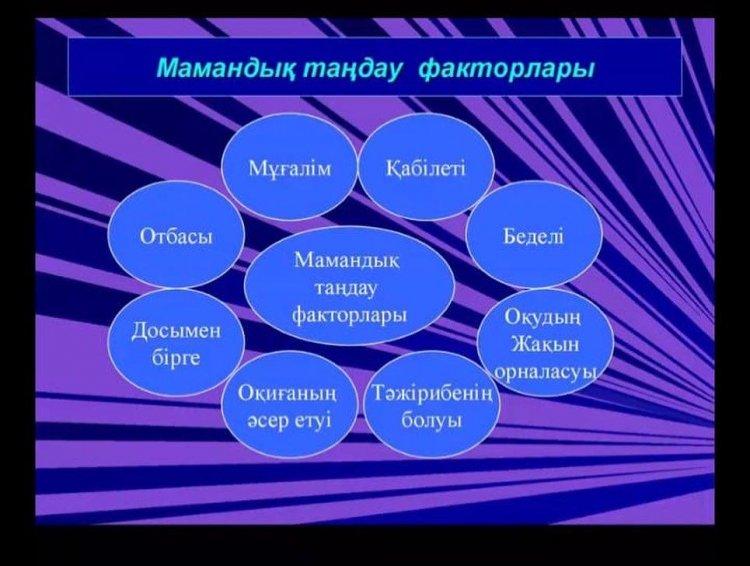 Мамандық таңдау факторлары

Мұғалім

Қабілеті

Отбасы

Беделі

Мамандық таңдау факторлары

Досымен бірге

Оқудың Жақын орналасуы

Оқиғаның әсер етуі

Тәжірибенің болуы